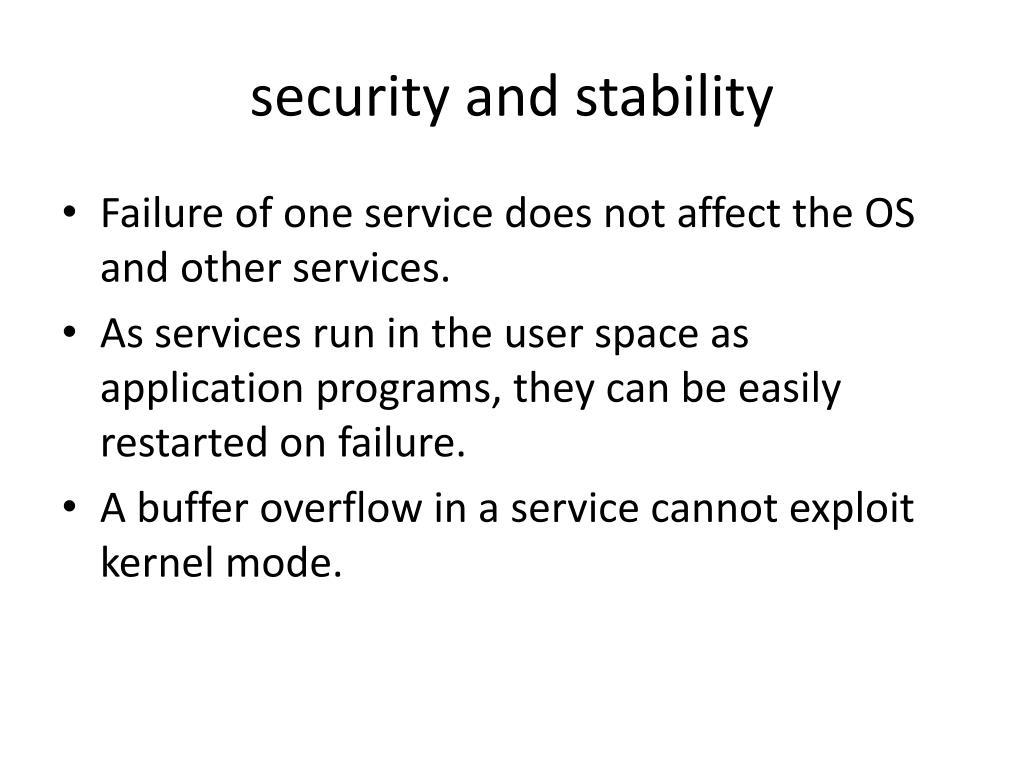 security and stability

• Failure of one service does not affect the OS and other services.
• As services run in the user space as application programs, they can be easily restarted on failure.
• A buffer overflow in a service cannot exploit kernel mode.